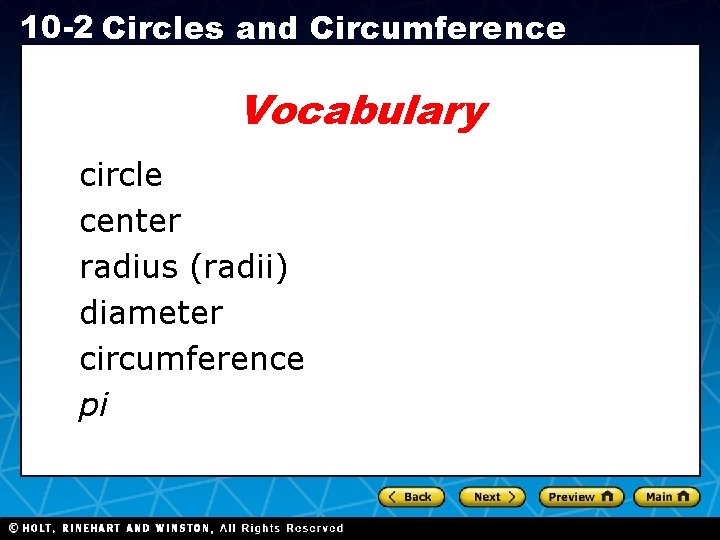 10-2 Circles and Circumference

Vocabulary

circle
center
radius (radii)
diameter
circumference
pi

Back
Next
Preview
Main

© HOLT, RINEHART AND WINSTON, All Rights Reserved